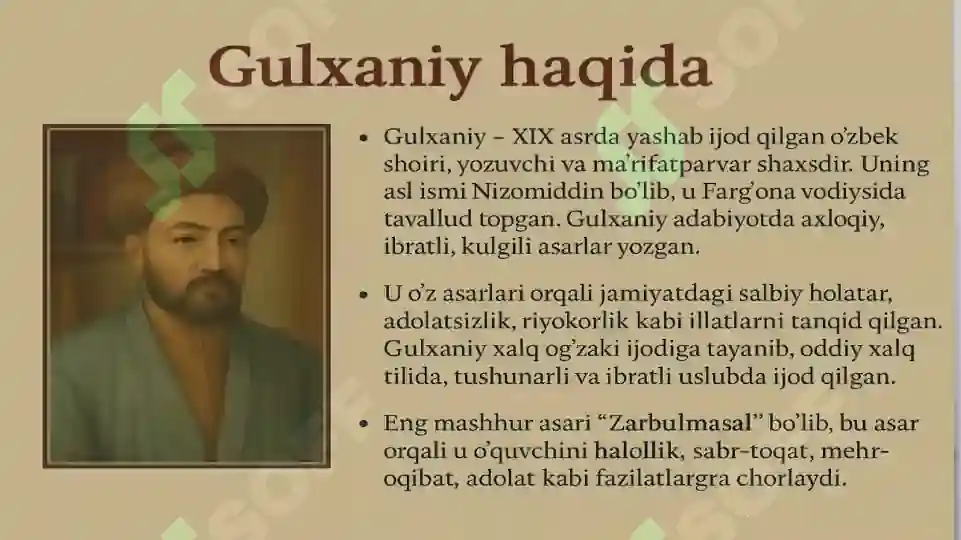 Gulxaniy haqida

• Gulxaniy – XIX asrda yashab ijod qilgan o'zbek shoiri, yozuvchi va ma'rifatparvar shaxsdir. Uning asl ismi Nizomiddin bo'lib, u Farg'ona vodiysida tavallud topgan. Gulxaniy adabiyotda axloqiy, ibratli, kulgili asarlar yozgan.

• U o'z asarlari orqali jamiyatdagi salbiy holatar, adolatsizlik, riyokorlik kabi illatlarni tanqid qilgan. Gulxaniy xalq og'zaki ijodiga tayanib, oddiy xalq tilida, tushunarli va ibratli uslubda ijod qilgan.

• Eng mashhur asari "Zarbulmasal" bo'lib, bu asar orqali u o'quvchini halollik, sabr-toqat, mehr-oqibat, adolat kabi fazilatlargra chorlaydi.